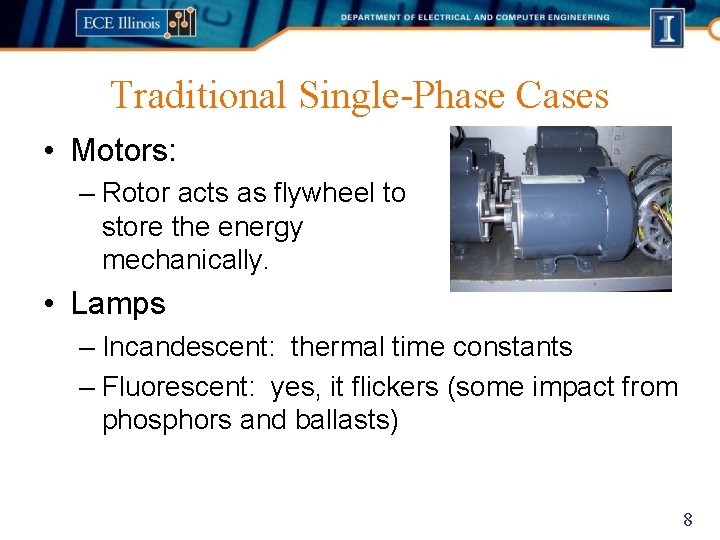 ECE Illinois

DEPARTMENT OF ELECTRICAL AND COMPUTER ENGINEERING

I

Traditional Single-Phase Cases

• Motors:
– Rotor acts as flywheel to store the energy mechanically.

• Lamps
– Incandescent: thermal time constants
– Fluorescent: yes, it flickers (some impact from phosphors and ballasts)

8